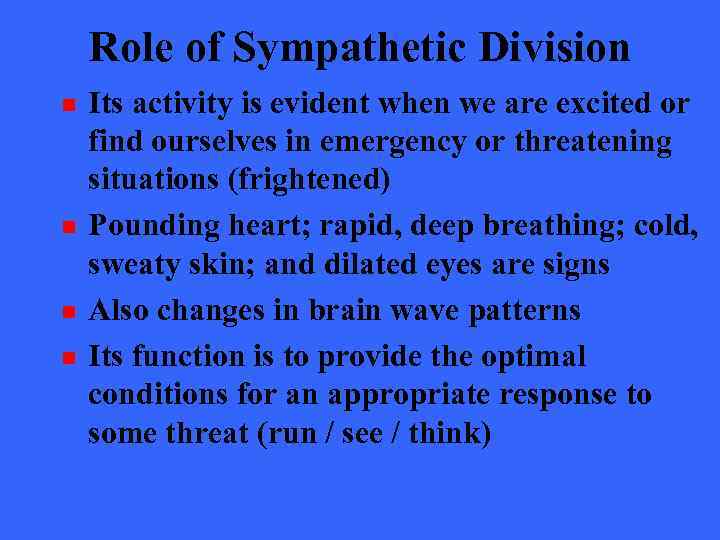 Role of Sympathetic Division

- Its activity is evident when we are excited or find ourselves in emergency or threatening situations (frightened)
- Pounding heart; rapid, deep breathing; cold, sweaty skin; and dilated eyes are signs
- Also changes in brain wave patterns
- Its function is to provide the optimal conditions for an appropriate response to some threat (run / see / think)